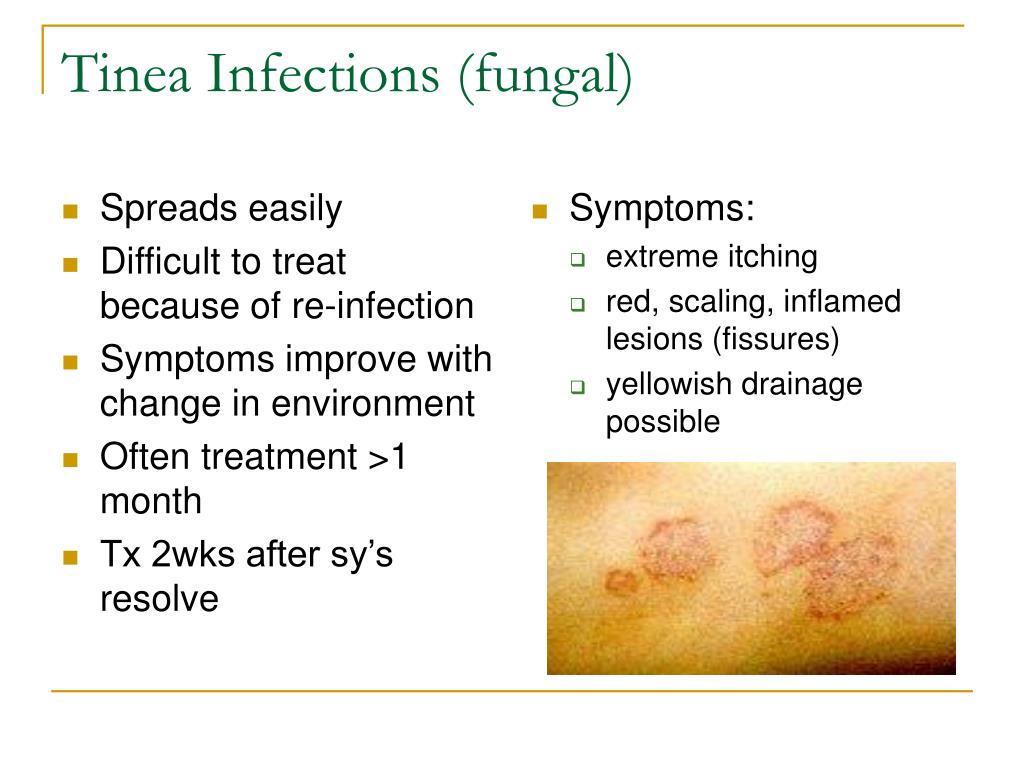 Tinea Infections (fungal)

- Spreads easily
- Difficult to treat because of re-infection
- Symptoms improve with change in environment
- Often treatment >1 month
- Tx 2wks after sy's resolve

- Symptoms:
  - extreme itching
  - red, scaling, inflamed lesions (fissures)
  - yellowish drainage possible